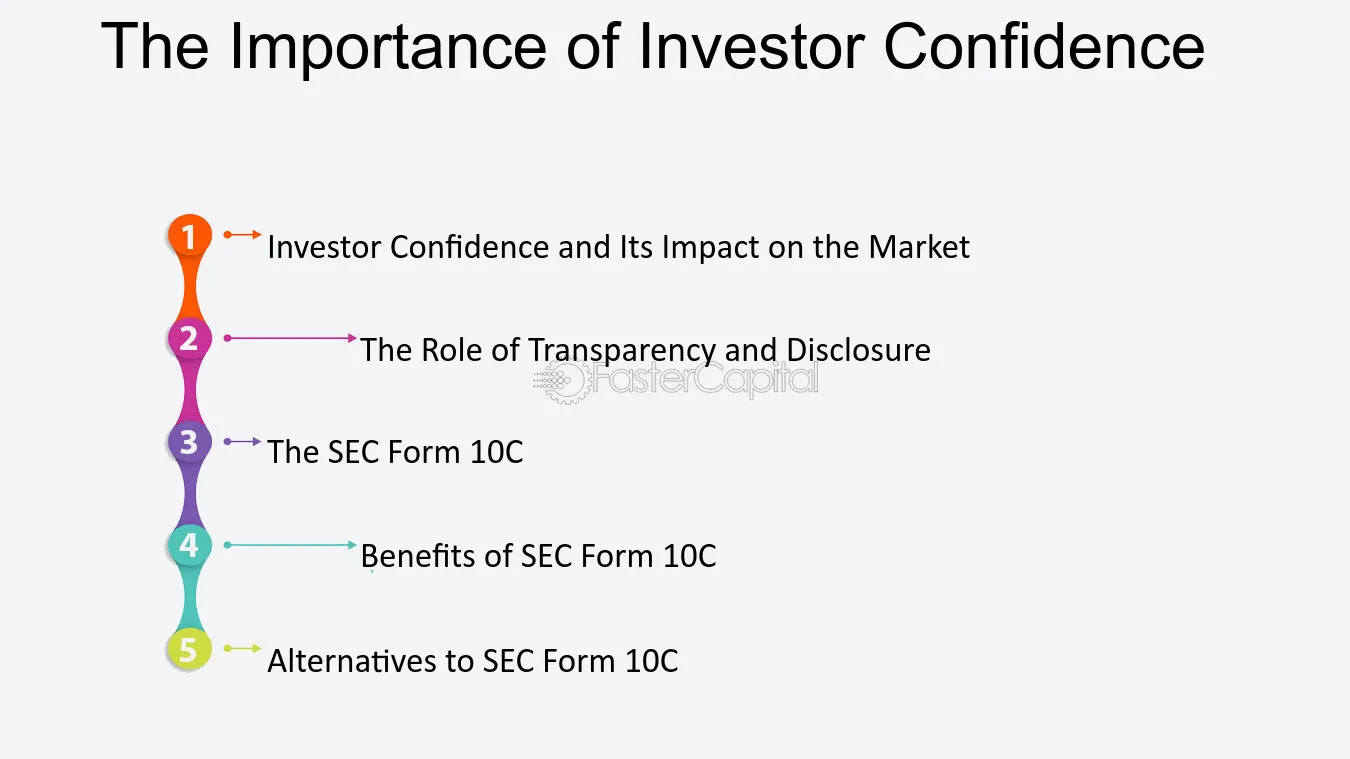 The Importance of Investor Confidence

1 Investor Confidence and Its Impact on the Market

2 The Role of Transparency and Disclosure

3 The SEC Form 10C

4 Benefits of SEC Form 10C

5 Alternatives to SEC Form 10C

FasterCapital